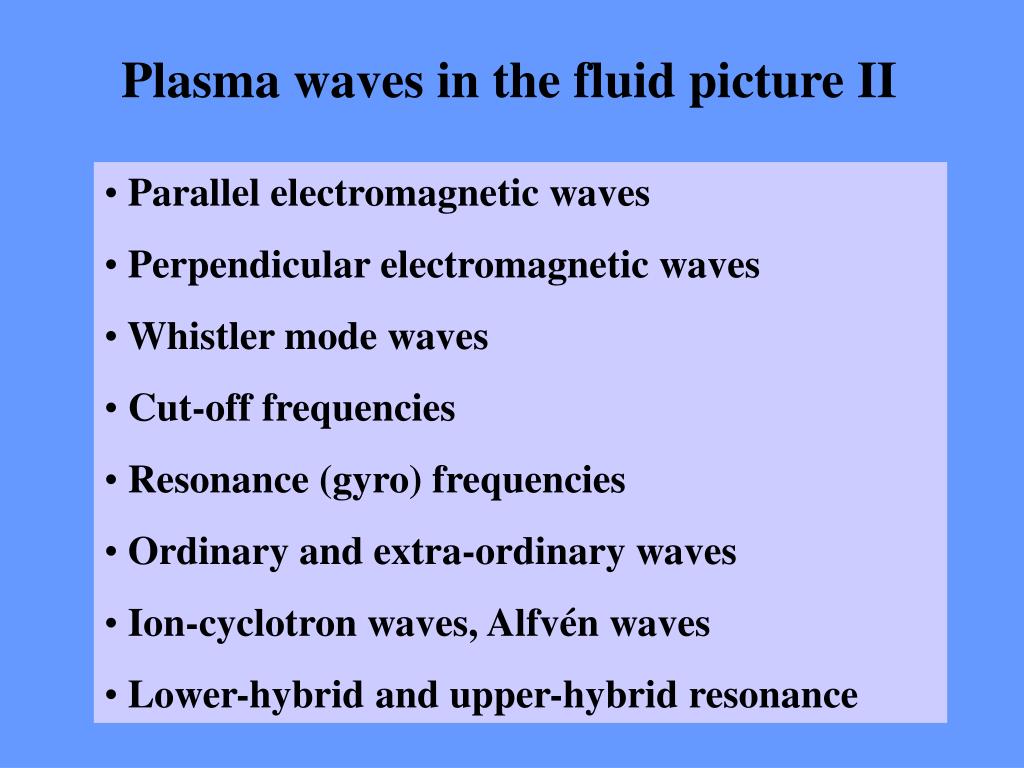 Plasma waves in the fluid picture II

• Parallel electromagnetic waves

• Perpendicular electromagnetic waves

• Whistler mode waves

• Cut-off frequencies

• Resonance (gyro) frequencies

• Ordinary and extra-ordinary waves

• Ion-cyclotron waves, Alfvén waves

• Lower-hybrid and upper-hybrid resonance